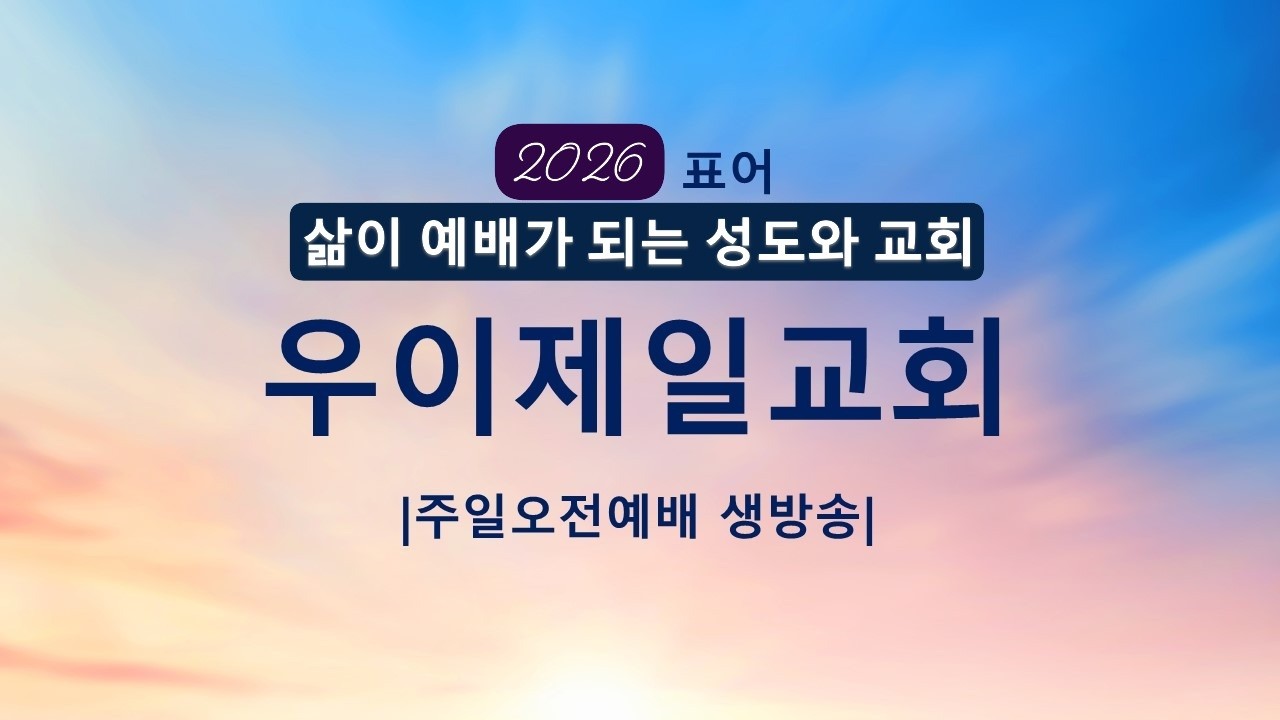 2026 표어

삶이 예배가 되는 성도와 교회

우이제일교회

|주일오전예배 생방송|